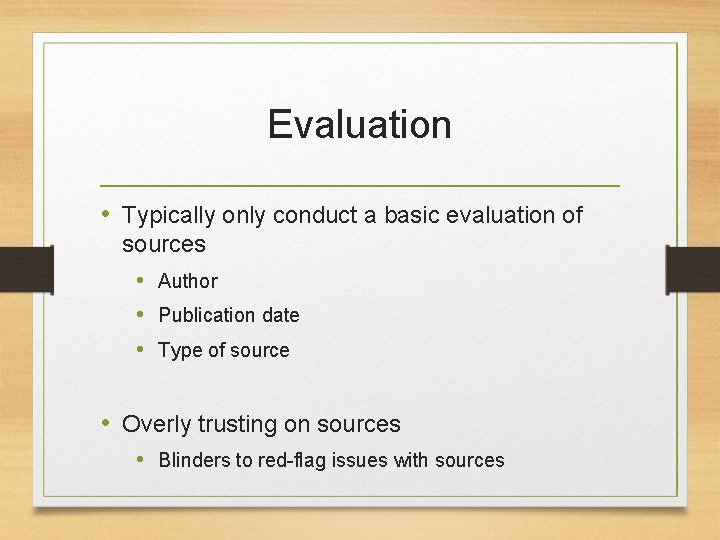 Evaluation

• Typically only conduct a basic evaluation of sources
  • Author
  • Publication date
  • Type of source

• Overly trusting on sources
  • Blinders to red-flag issues with sources